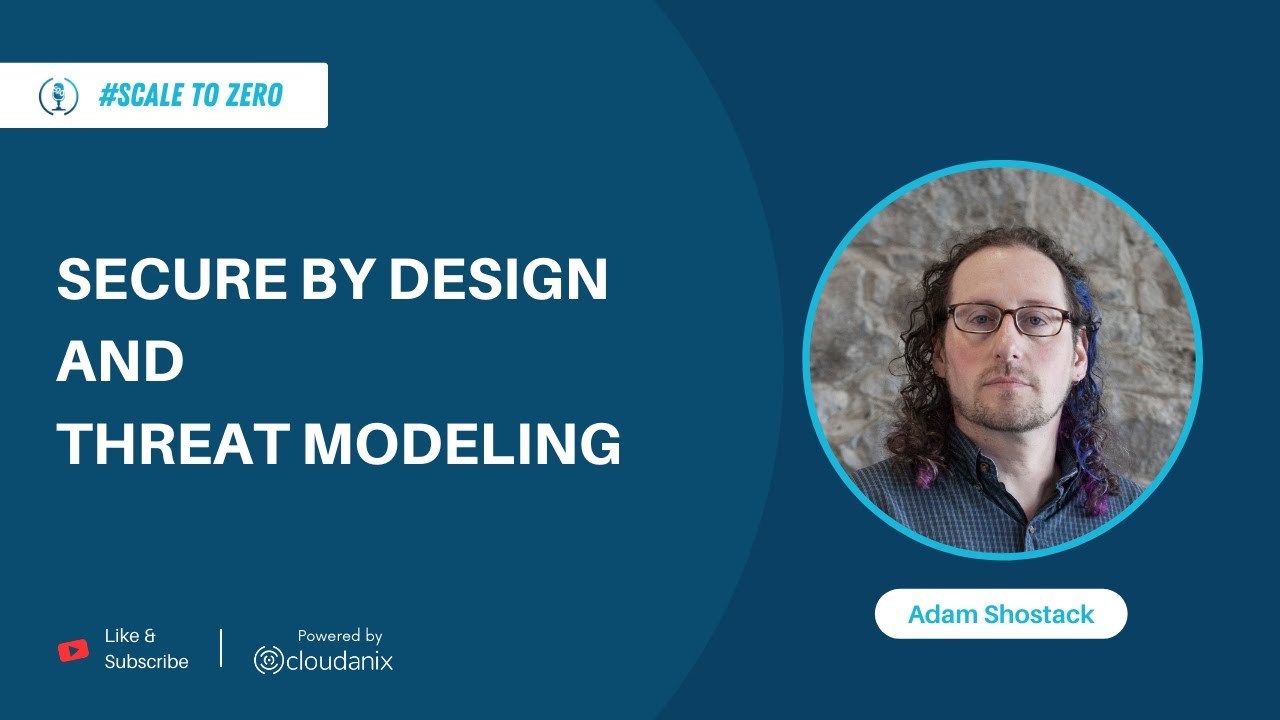 #SCALE TO ZERO

SECURE BY DESIGN
AND
THREAT MODELING

Adam Shostack

Like & Subscribe

Powered by
cloudanix